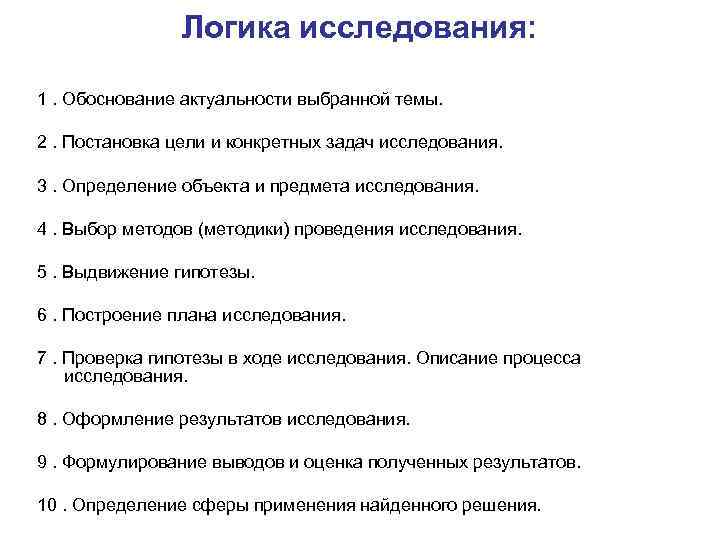 Логика исследования:

1 . Обоснование актуальности выбранной темы.

2 . Постановка цели и конкретных задач исследования.

3 . Определение объекта и предмета исследования.

4 . Выбор методов (методики) проведения исследования.

5 . Выдвижение гипотезы.

6 . Построение плана исследования.

7 . Проверка гипотезы в ходе исследования. Описание процесса исследования.

8 . Оформление результатов исследования.

9 . Формулирование выводов и оценка полученных результатов.

10 . Определение сферы применения найденного решения.